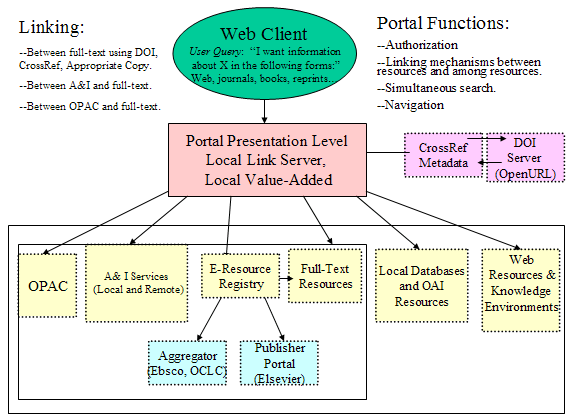 Linking:

--Between full-text using DOI, CrossRef, Appropriate Copy.

--Between A&I and full-text.

--Between OPAC and full-text.

Web Client
User Query: "I want information about X in the following forms:" Web, journals, books, reprints..

Portal Functions:

--Authorization

--Linking mechanisms between resources and among resources.

--Simultaneous search.

--Navigation

Portal Presentation Level
Local Link Server,
Local Value-Added

CrossRef Metadata

DOI Server (OpenURL)

OPAC

A& I Services (Local and Remote)

E-Resource Registry

Full-Text Resources

Local Databases and OAI Resources

Web Resources & Knowledge Environments

Aggregator (Ebsco, OCLC)

Publisher Portal (Elsevier)